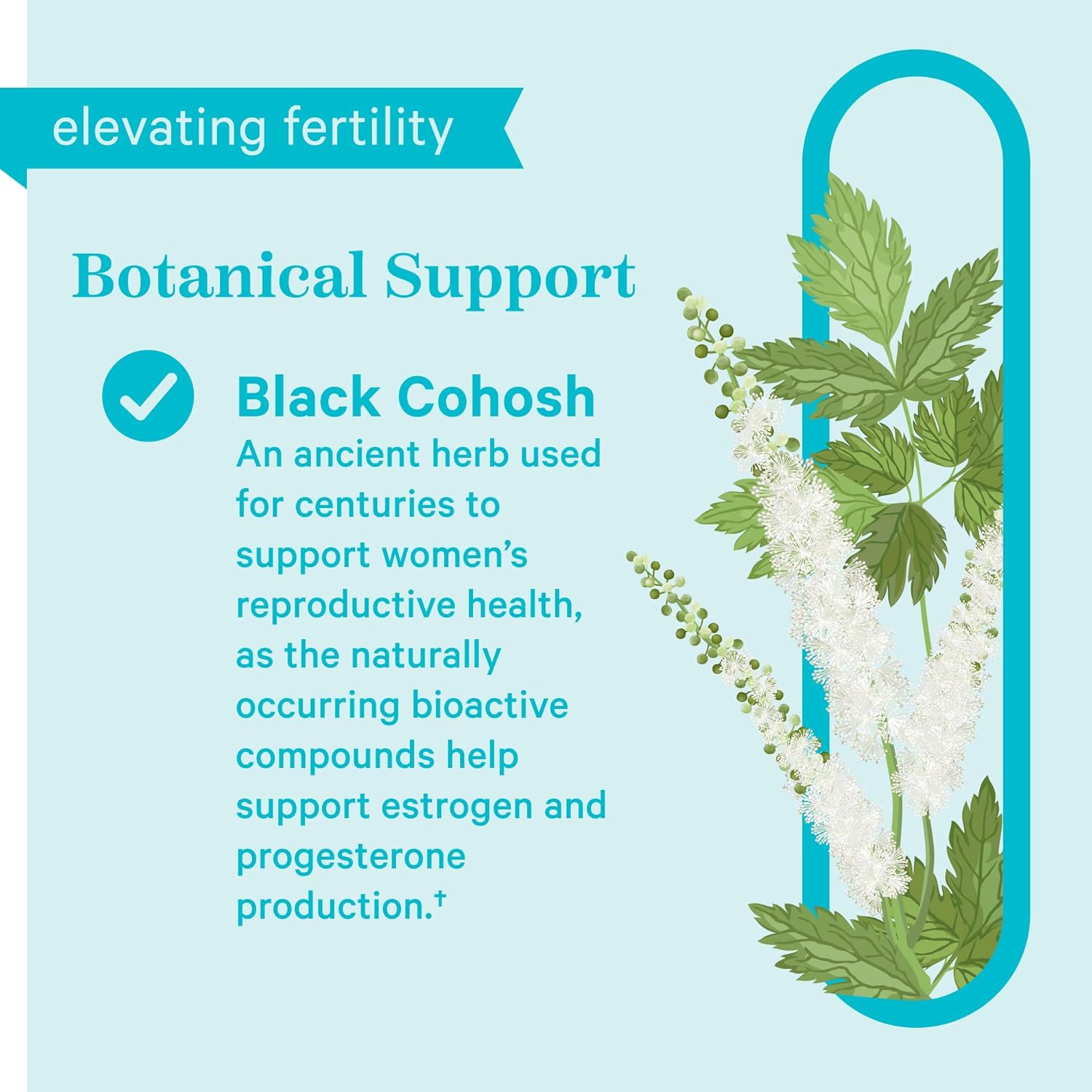 elevating fertility

Botanical Support

Black Cohosh
An ancient herb used for centuries to support women's reproductive health, as the naturally occurring bioactive compounds help support estrogen and progesterone production.†